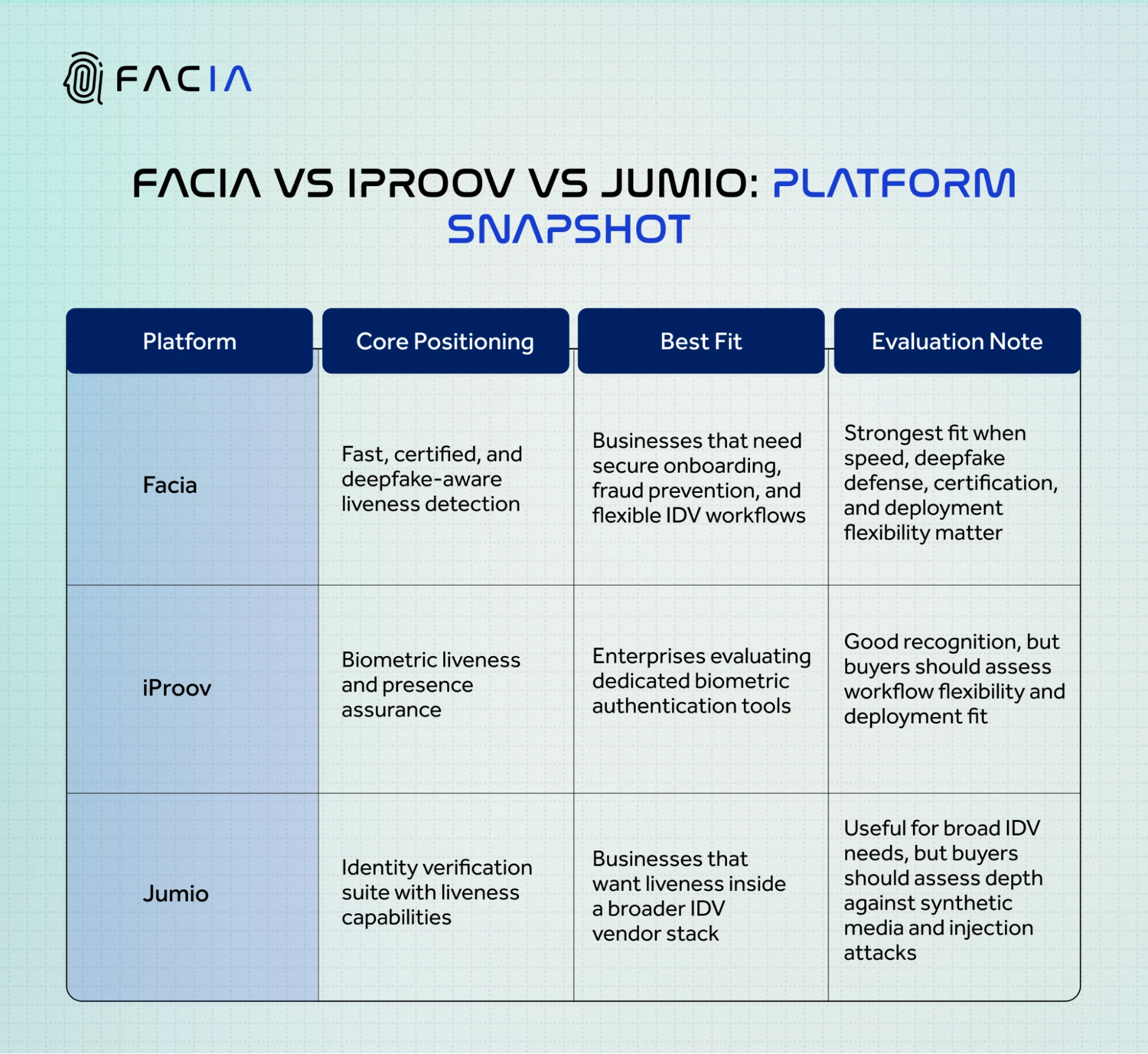 FACIA

FACIA VS IPROOV VS JUMIO: PLATFORM SNAPSHOT

| Platform | Core Positioning | Best Fit | Evaluation Note |
|---|---|---|---|
| Facia | Fast, certified, and deepfake-aware liveness detection | Businesses that need secure onboarding, fraud prevention, and flexible IDV workflows | Strongest fit when speed, deepfake defense, certification, and deployment flexibility matter |
| iProov | Biometric liveness and presence assurance | Enterprises evaluating dedicated biometric authentication tools | Good recognition, but buyers should assess workflow flexibility and deployment fit |
| Jumio | Identity verification suite with liveness capabilities | Businesses that want liveness inside a broader IDV vendor stack | Useful for broad IDV needs, but buyers should assess depth against synthetic media and injection attacks |